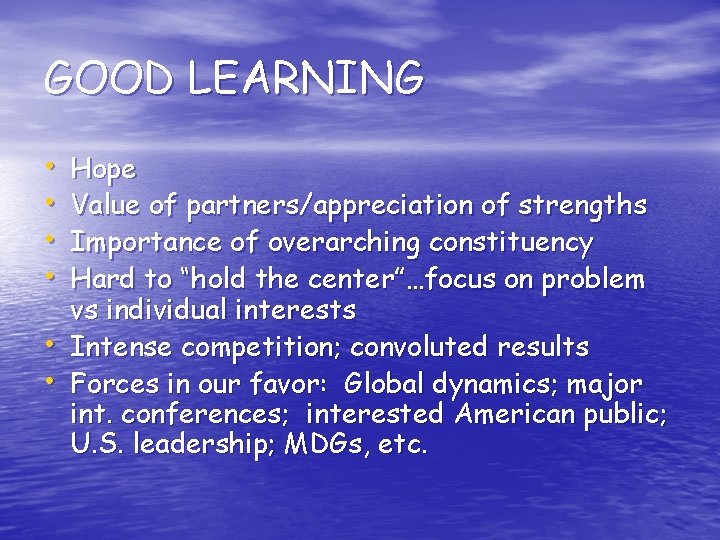 GOOD LEARNING

• Hope
• Value of partners/appreciation of strengths
• Importance of overarching constituency
• Hard to "hold the center"…focus on problem vs individual interests
• Intense competition; convoluted results
• Forces in our favor: Global dynamics; major int. conferences; interested American public; U.S. leadership; MDGs, etc.